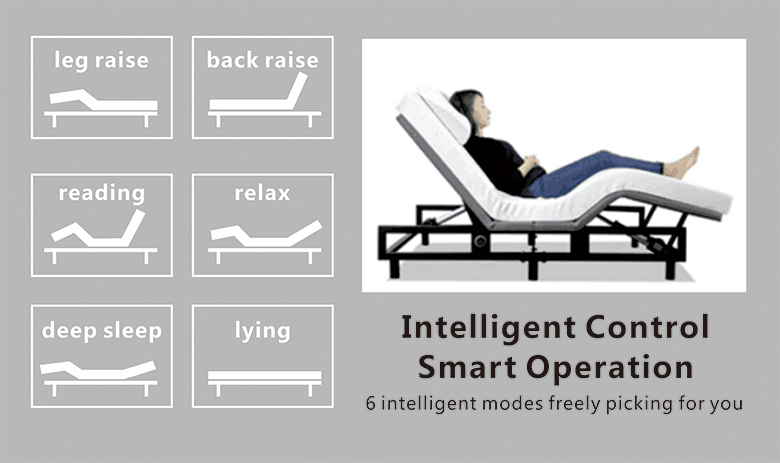 leg raise

back raise

reading

relax

deep sleep

lying

Intelligent Control
Smart Operation
6 intelligent modes freely picking for you